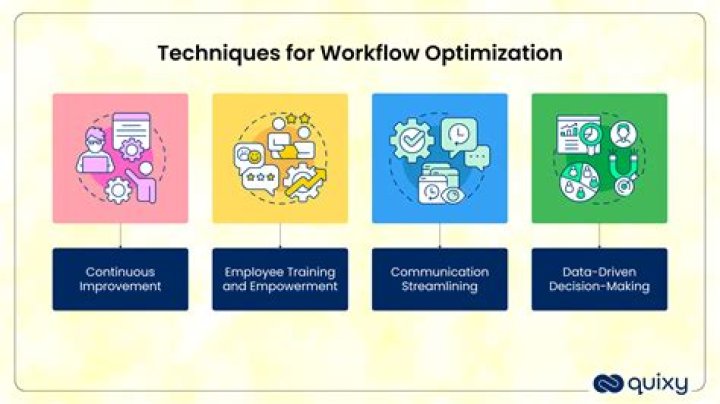 Techniques for Workflow Optimization

Continuous Improvement

Employee Training and Empowerment

Communication Streamlining

Data-Driven Decision-Making

quixy